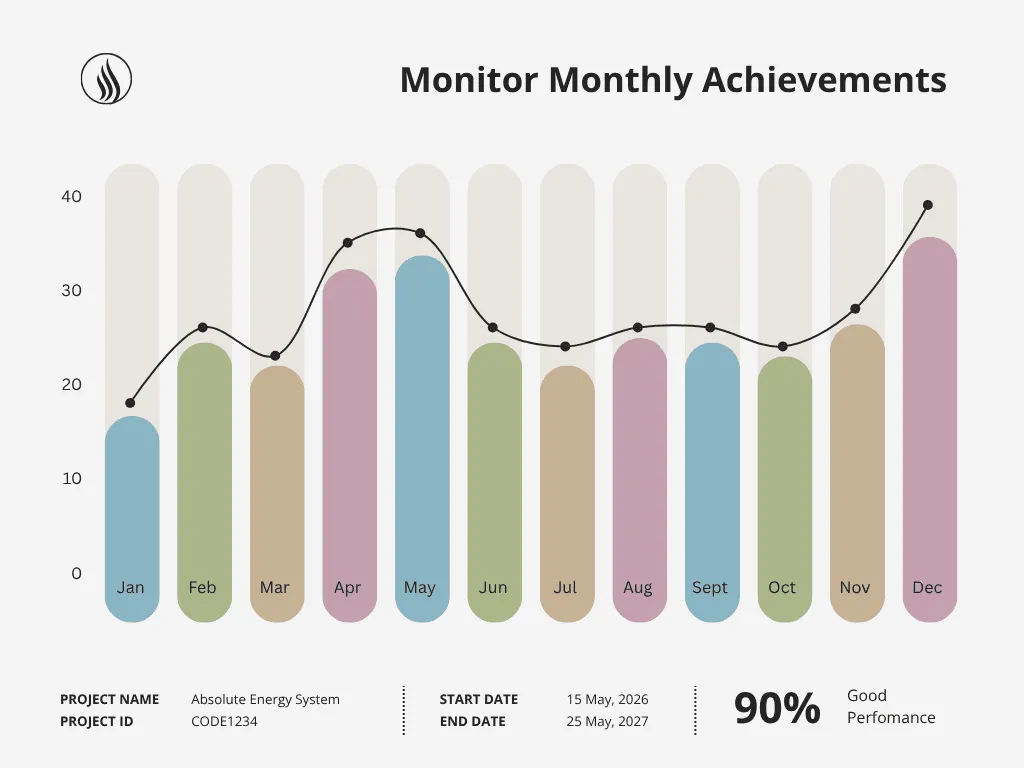 Monitor Monthly Achievements

40
30
20
10
0

Jan Feb Mar Apr May Jun Jul Aug Sept Oct Nov Dec

PROJECT NAME Absolute Energy System
PROJECT ID CODE1234

START DATE 15 May, 2026
END DATE 25 May, 2027

90% Good Perfomance